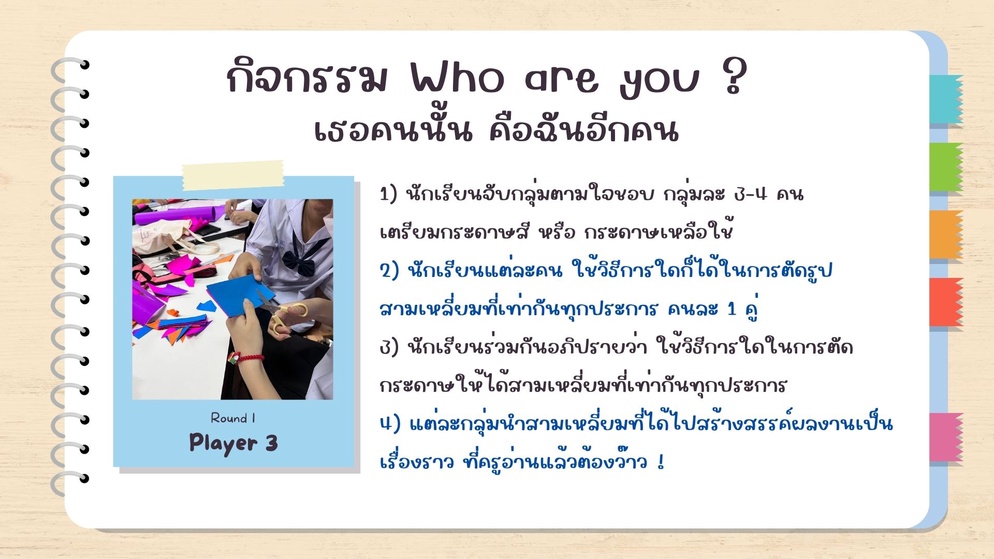 กิจกรรม Who are you ?
เธอคนนั้น คือฉันอีกคน

Round 1
Player 3

1) นักเรียนจับกลุ่มตามใจชอบ กลุ่มละ 3-4 คน เตรียมกระดาษสี หรือ กระดาษเหลือใช้
2) นักเรียนแต่ละคน ใช้วิธีการใดก็ได้ในการตัดรูปสามเหลี่ยมที่เท่ากันทุกประการ คนละ 1 คู่
3) นักเรียนร่วมกันอภิปรายว่า ใช้วิธีการใดในการตัดกระดาษให้ได้สามเหลี่ยมที่เท่ากันทุกประการ
4) แต่ละกลุ่มนำสามเหลี่ยมที่ได้ไปสร้างสรรค์ผลงานเป็นเรื่องราว ที่ครูอ่านแล้วต้องว๊าว !